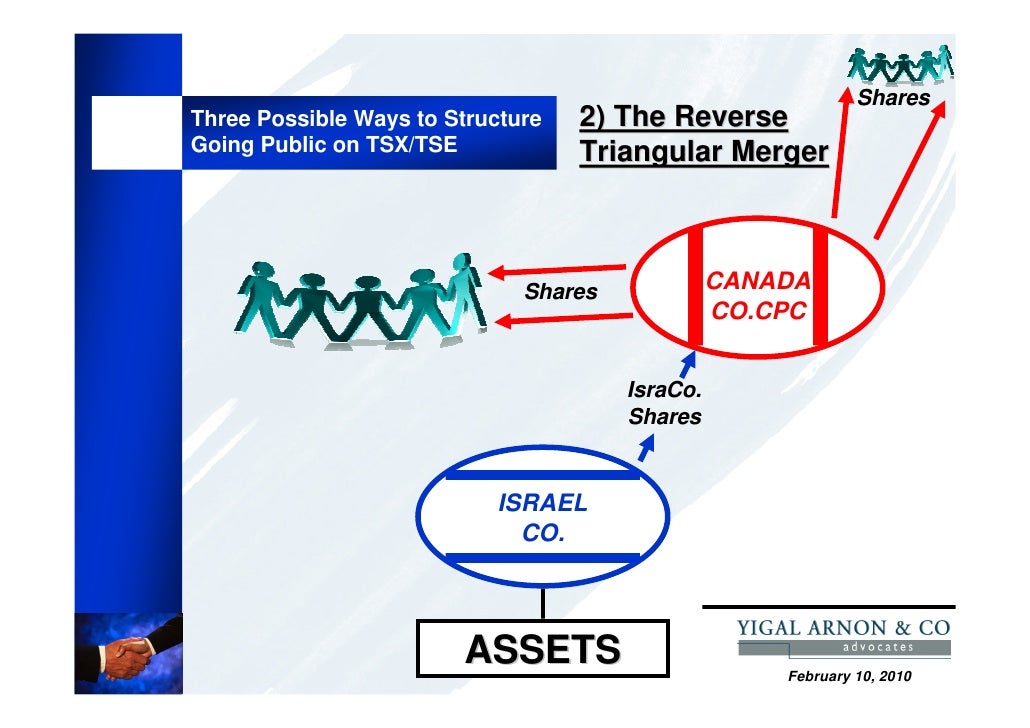 Three Possible Ways to Structure Going Public on TSX/TSE

2) The Reverse Triangular Merger

Shares

Shares

CANADA CO.CPC

IsraCo. Shares

ISRAEL CO.

ASSETS

YIGAL ARNON & CO
advocates

February 10, 2010